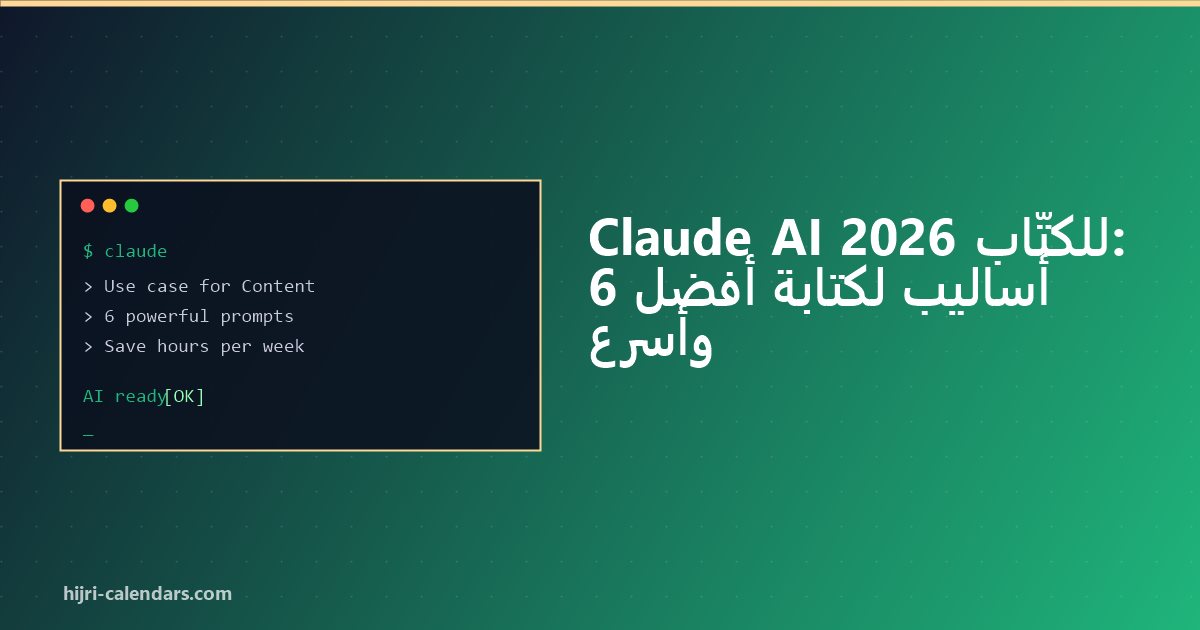 $ claude
> Use case for Content
> 6 powerful prompts
> Save hours per week

AI ready[OK]
_

Claude AI 2026 للكتّاب: 6 أساليب لكتابة أفضل وأسرع

hijri-calendars.com